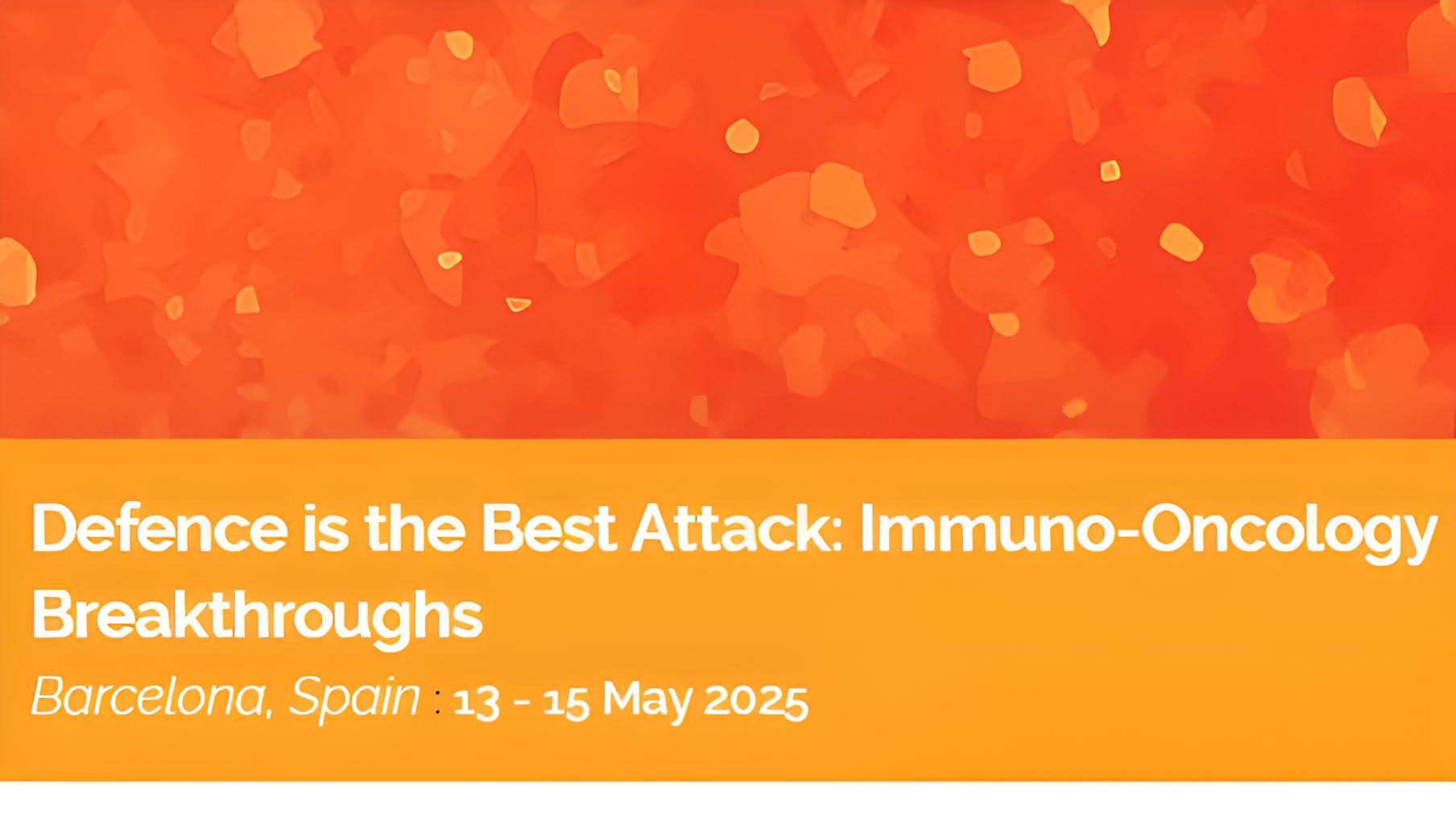 Defence is the Best Attack: Immuno-Oncology Breakthroughs

Barcelona, Spain : 13 - 15 May 2025